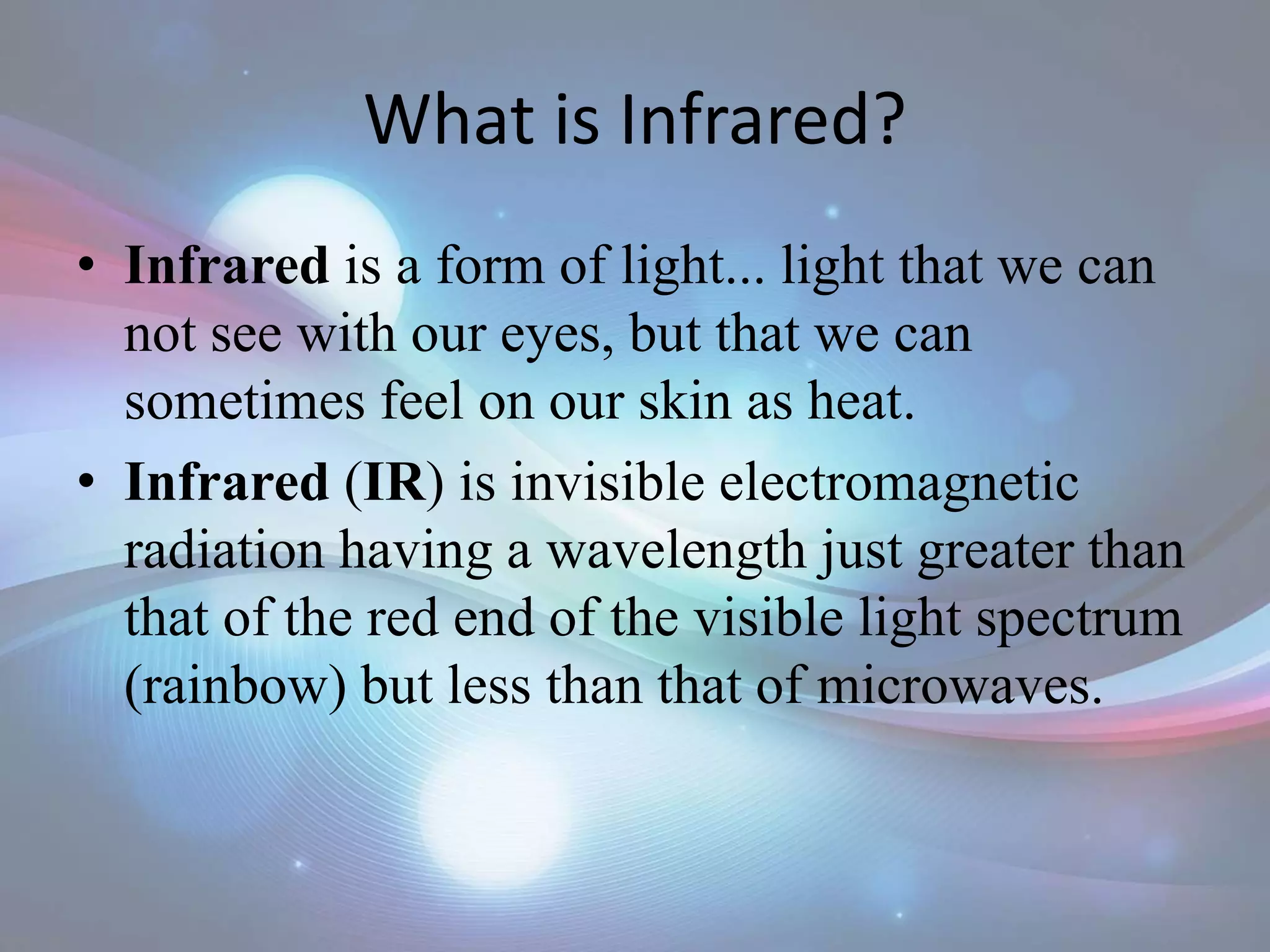 What is Infrared?

• Infrared is a form of light... light that we can not see with our eyes, but that we can sometimes feel on our skin as heat.

• Infrared (IR) is invisible electromagnetic radiation having a wavelength just greater than that of the red end of the visible light spectrum (rainbow) but less than that of microwaves.